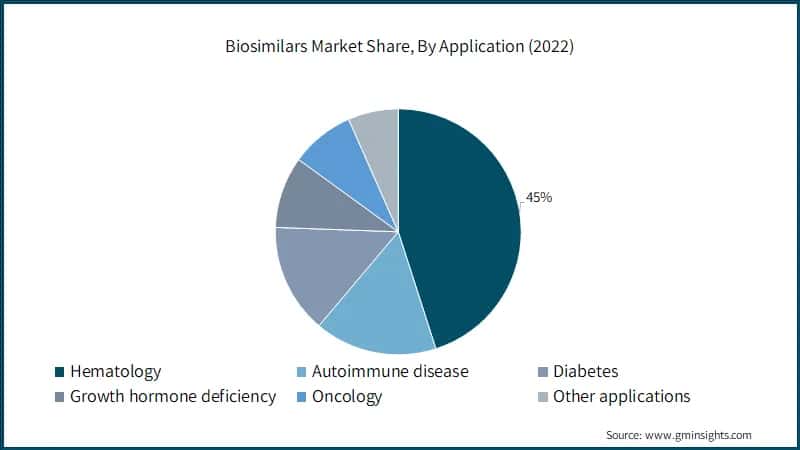 Biosimilars Market Share, By Application (2022)

45%

Hematology
Autoimmune disease
Diabetes
Growth hormone deficiency
Oncology
Other applications

Source: www.gminsights.com